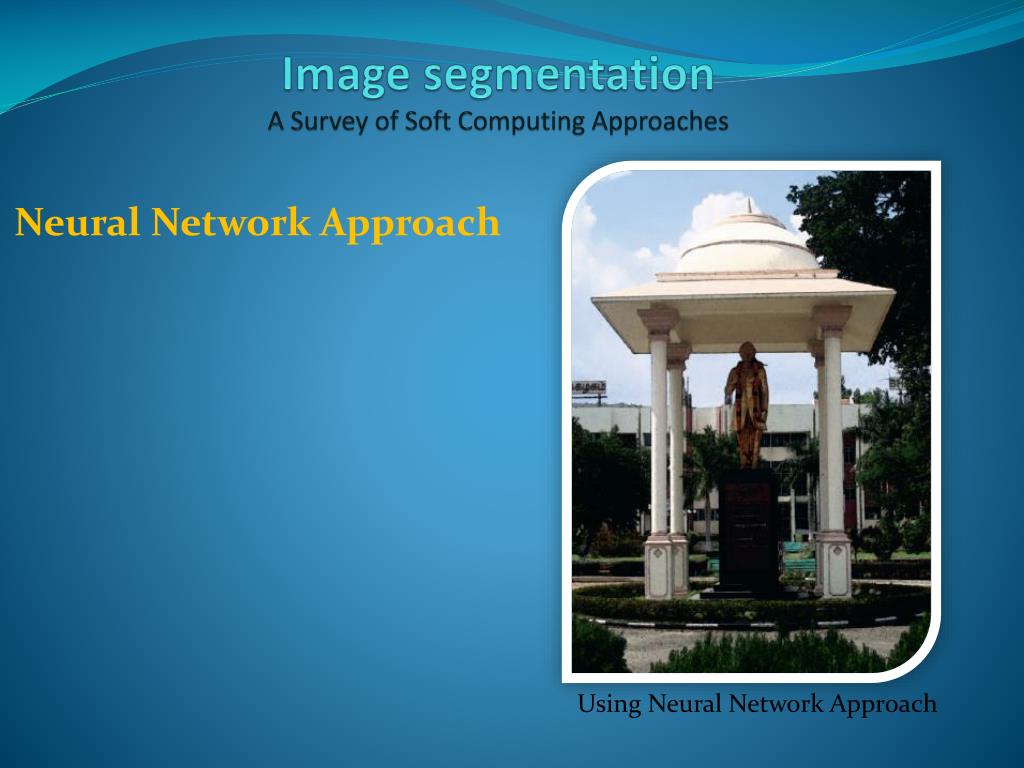 Image segmentation
A Survey of Soft Computing Approaches

Neural Network Approach

Using Neural Network Approach